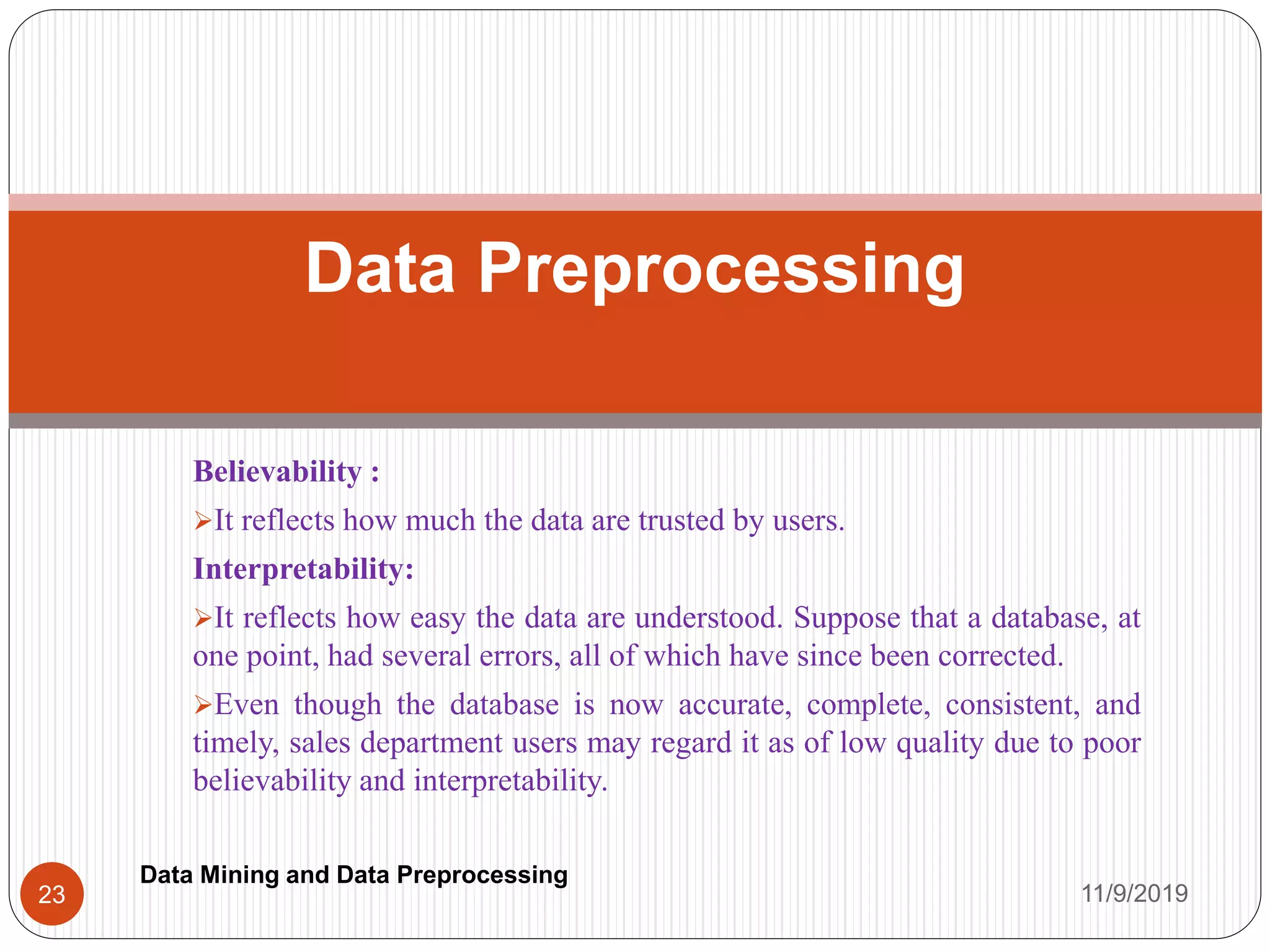 Data Preprocessing

Believability :

➢It reflects how much the data are trusted by users.

Interpretability:

➢It reflects how easy the data are understood. Suppose that a database, at one point, had several errors, all of which have since been corrected.

➢Even though the database is now accurate, complete, consistent, and timely, sales department users may regard it as of low quality due to poor believability and interpretability.

23

Data Mining and Data Preprocessing

11/9/2019